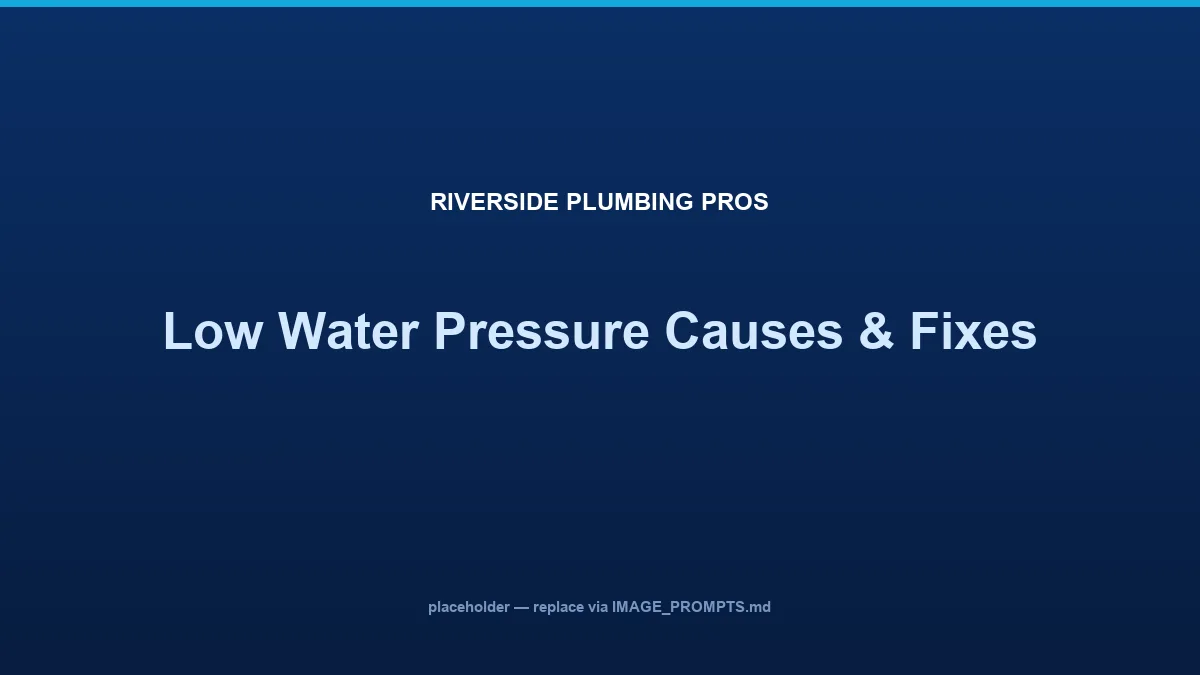 RIVERSIDE PLUMBING PROS

Low Water Pressure Causes & Fixes

placeholder — replace via IMAGE_PROMPTS.md